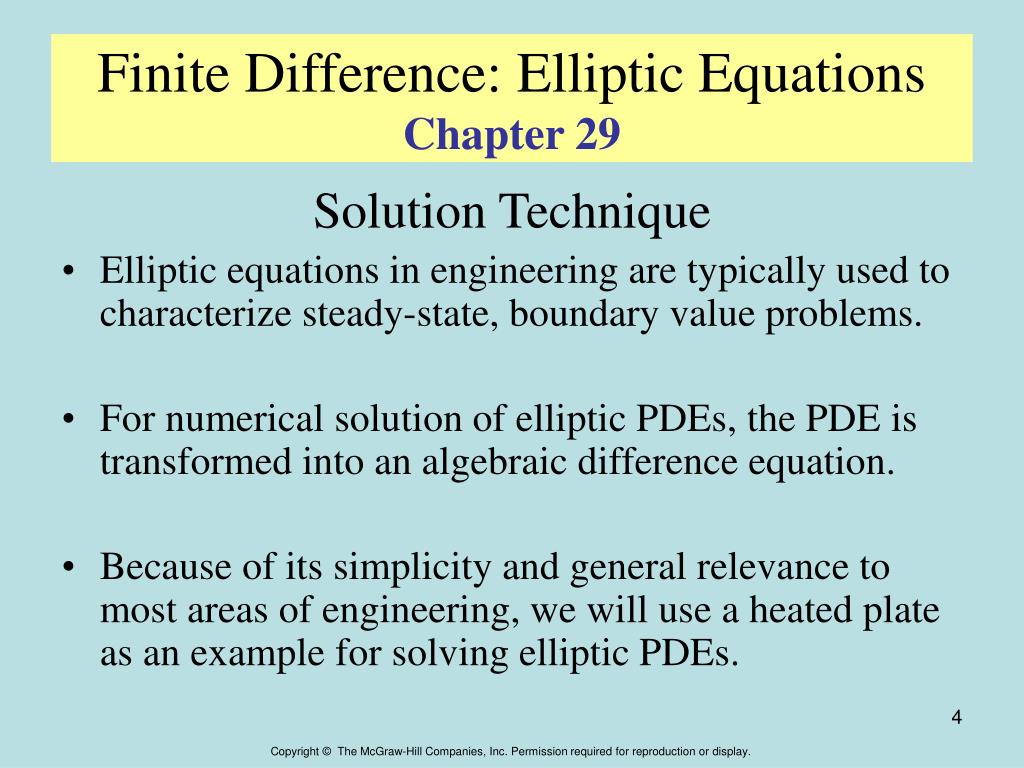 Finite Difference: Elliptic Equations
Chapter 29

Solution Technique

• Elliptic equations in engineering are typically used to characterize steady-state, boundary value problems.

• For numerical solution of elliptic PDEs, the PDE is transformed into an algebraic difference equation.

• Because of its simplicity and general relevance to most areas of engineering, we will use a heated plate as an example for solving elliptic PDEs.

4

Copyright © The McGraw-Hill Companies, Inc. Permission required for reproduction or display.